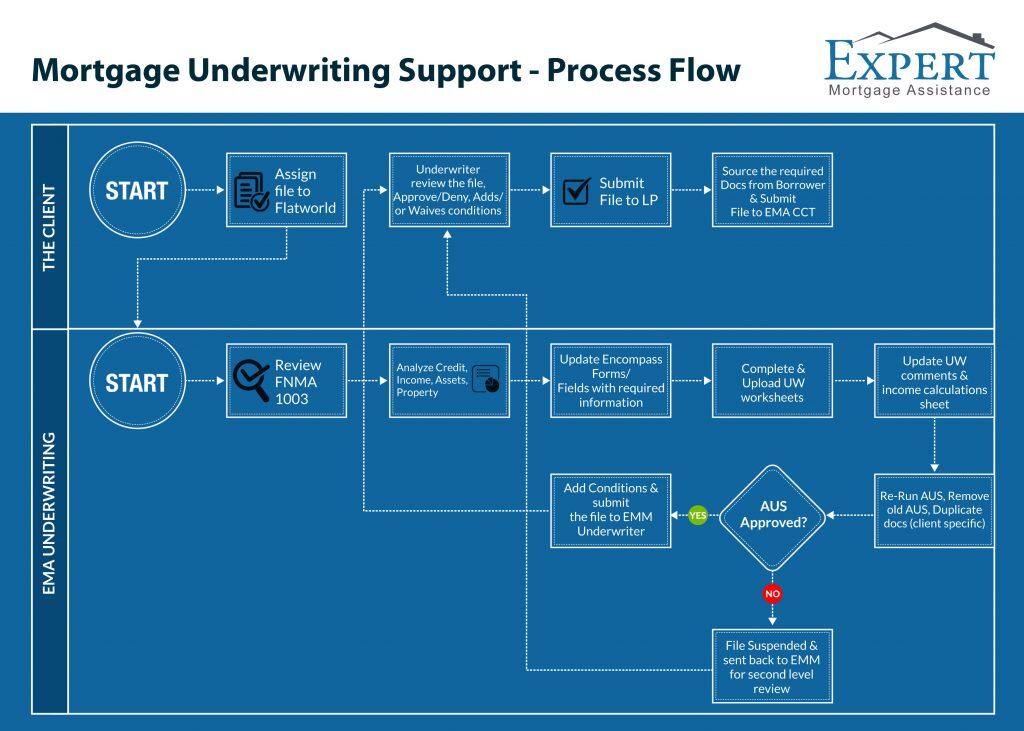 Mortgage Underwriting Support - Process Flow

EXPERT
Mortgage Assistance

THE CLIENT

START

Assign file to Flatworld

Underwriter review the file, Approve/Deny, Adds/ or Waives conditions

Submit File to LP

Source the required Docs from Borrower & Submit File to EMA CCT

EMA UNDERWRITING

START

Review FNMA 1003

Analyze Credit, Income, Assets, Property

Update Encompass Forms/ Fields with required information

Complete & Upload UW worksheets

Update UW comments & income calculations sheet

Re-Run AUS, Remove old AUS, Duplicate docs (client specific)

AUS Approved?

YES

Add Conditions & submit the file to EMM Underwriter

NO

File Suspended & sent back to EMM for second level review